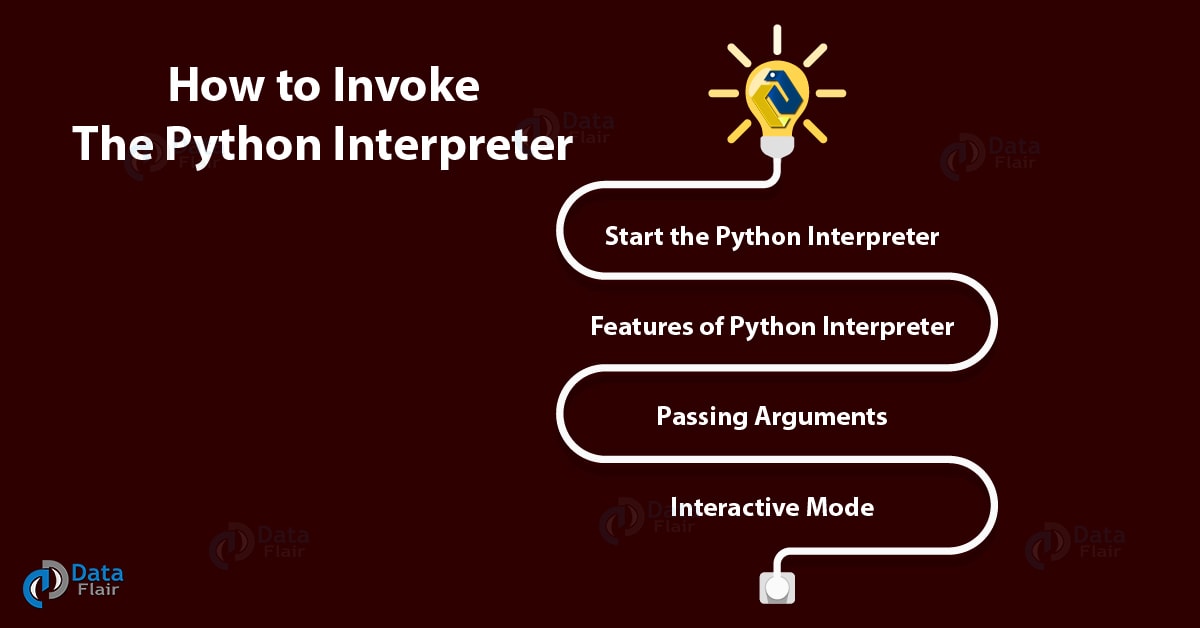 How to Invoke
The Python Interpreter

Start the Python Interpreter

Features of Python Interpreter

Passing Arguments

Interactive Mode

Data Flair